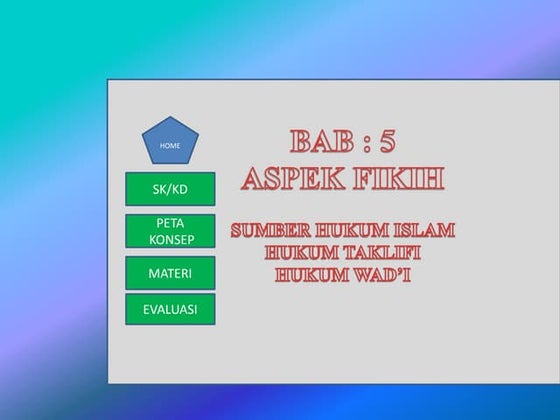 HOME

SK/KD

PETA KONSEP

MATERI

EVALUASI

BAB : 5
ASPEK FIKIH

SUMBER HUKUM ISLAM
HUKUM TAKLIFI
HUKUM WAD'I